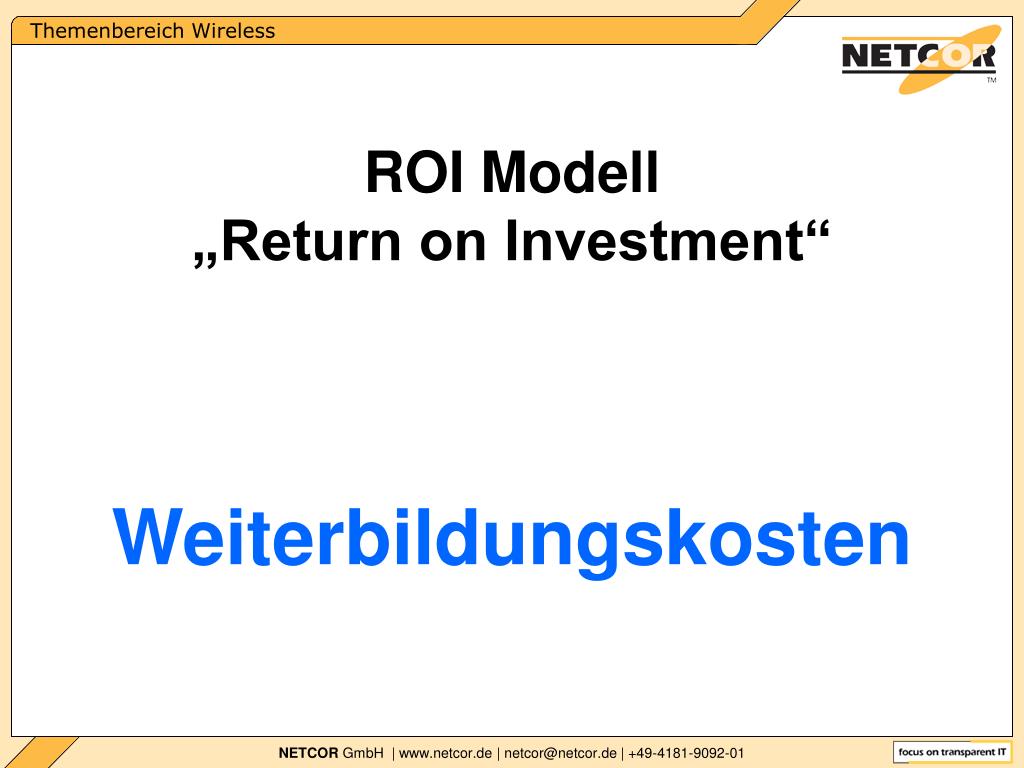 Themenbereich Wireless

NETCOR ™

ROI Modell
„Return on Investment“

Weiterbildungskosten

NETCOR GmbH | www.netcor.de | netcor@netcor.de | +49-4181-9092-01

focus on transparent IT